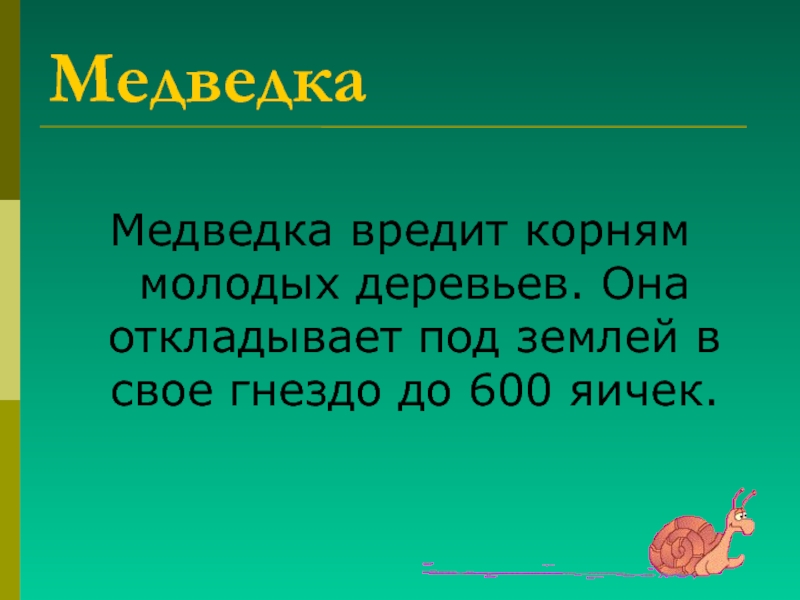 Медведка

Медведка вредит корням молодых деревьев. Она откладывает под землей в свое гнездо до 600 яичек.